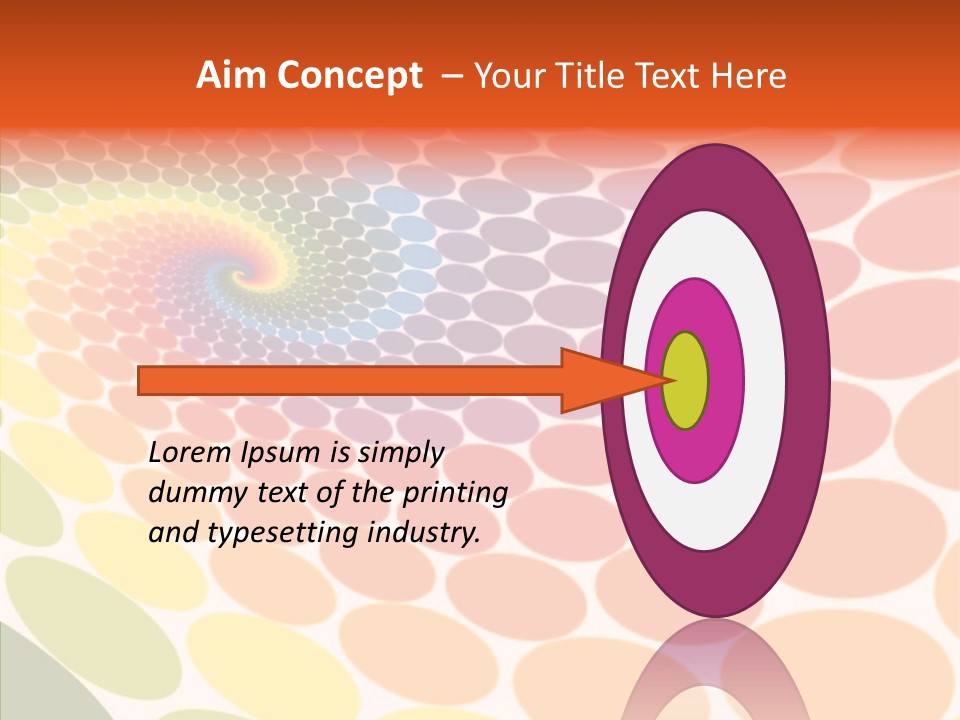 Aim Concept – Your Title Text Here

Lorem Ipsum is simply dummy text of the printing and typesetting industry.